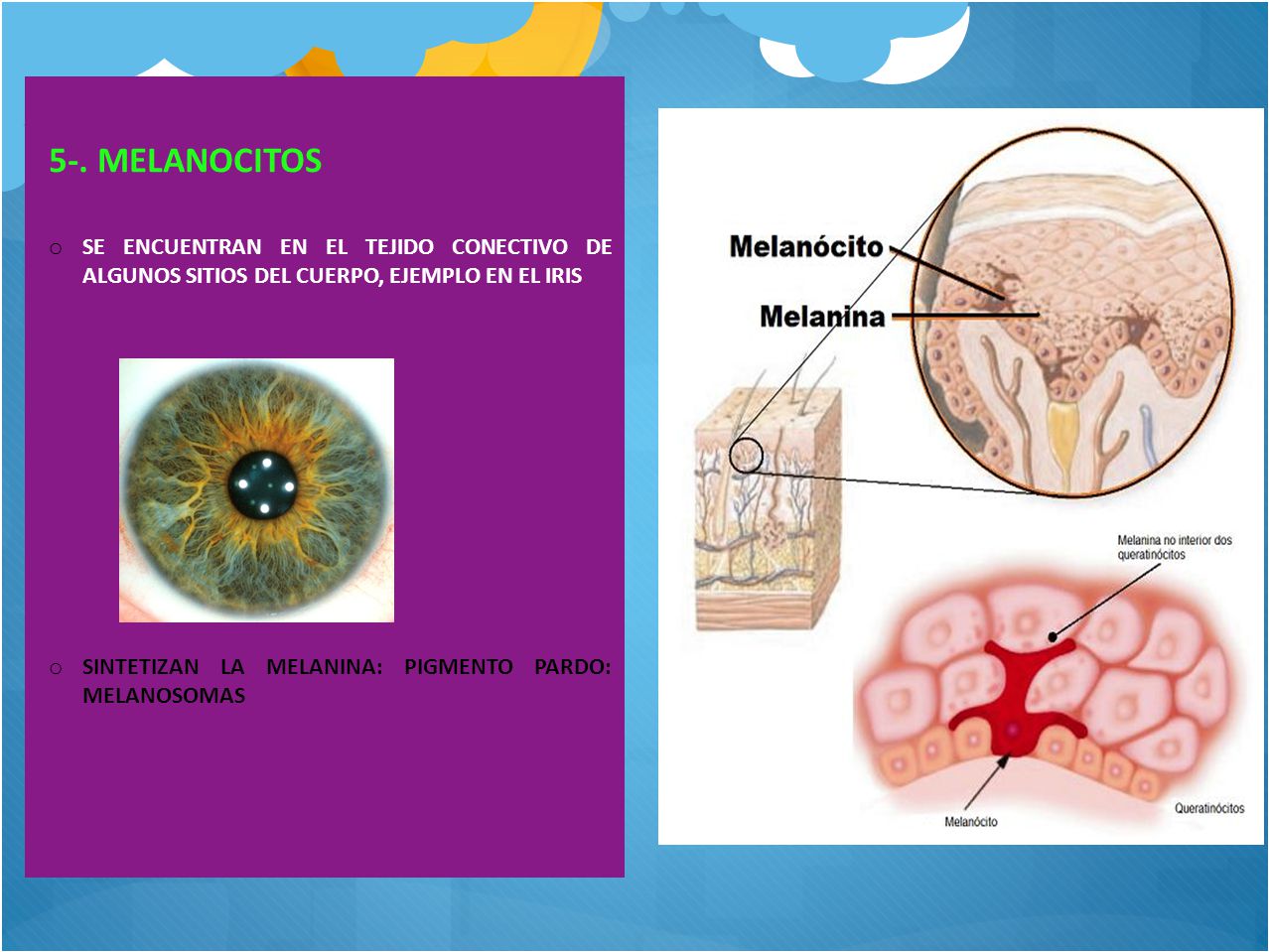 5-. MELANOCITOS

o SE ENCUENTRAN EN EL TEJIDO CONECTIVO DE ALGUNOS SITIOS DEL CUERPO, EJEMPLO EN EL IRIS

o SINTETIZAN LA MELANINA: PIGMENTO PARDO: MELANOSOMAS

Melanócito

Melanina

Melanina no interior dos queratinócitos

Melanócito

Queratinócitos